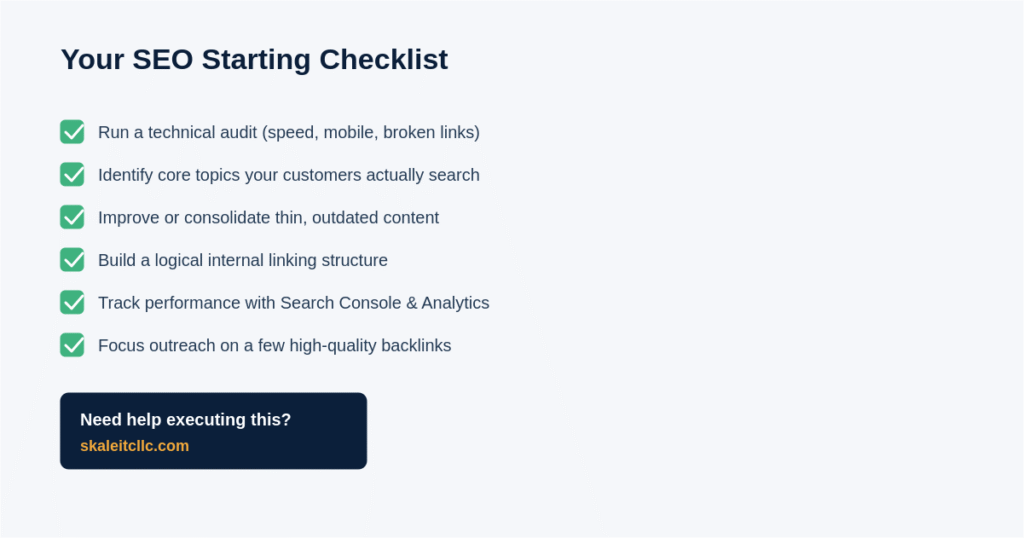 Your SEO Starting Checklist

☑ Run a technical audit (speed, mobile, broken links)
☑ Identify core topics your customers actually search
☑ Improve or consolidate thin, outdated content
☑ Build a logical internal linking structure
☑ Track performance with Search Console & Analytics
☑ Focus outreach on a few high-quality backlinks

Need help executing this?
skaleitcllc.com